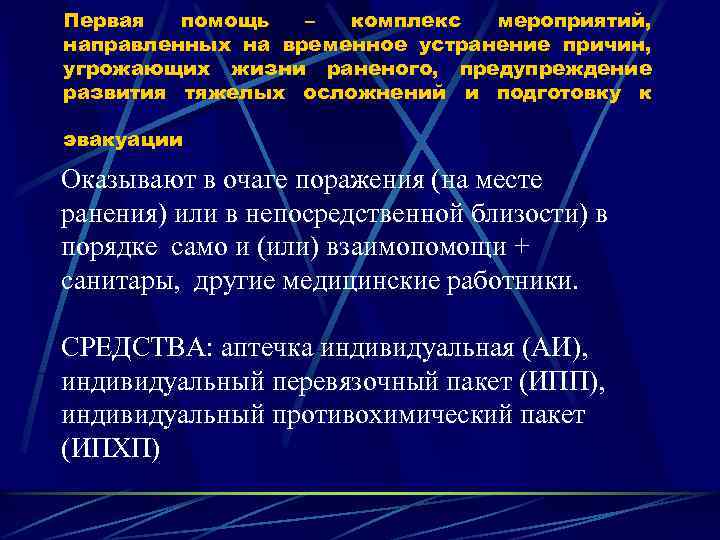 Первая помощь – комплекс мероприятий, направленных на временное устранение причин, угрожающих жизни раненого, предупреждение развития тяжелых осложнений и подготовку к

эвакуации

Оказывают в очаге поражения (на месте ранения) или в непосредственной близости) в порядке само и (или) взаимопомощи + санитары, другие медицинские работники.

СРЕДСТВА: аптечка индивидуальная (АИ), индивидуальный перевязочный пакет (ИПП), индивидуальный противохимический пакет (ИПХП)